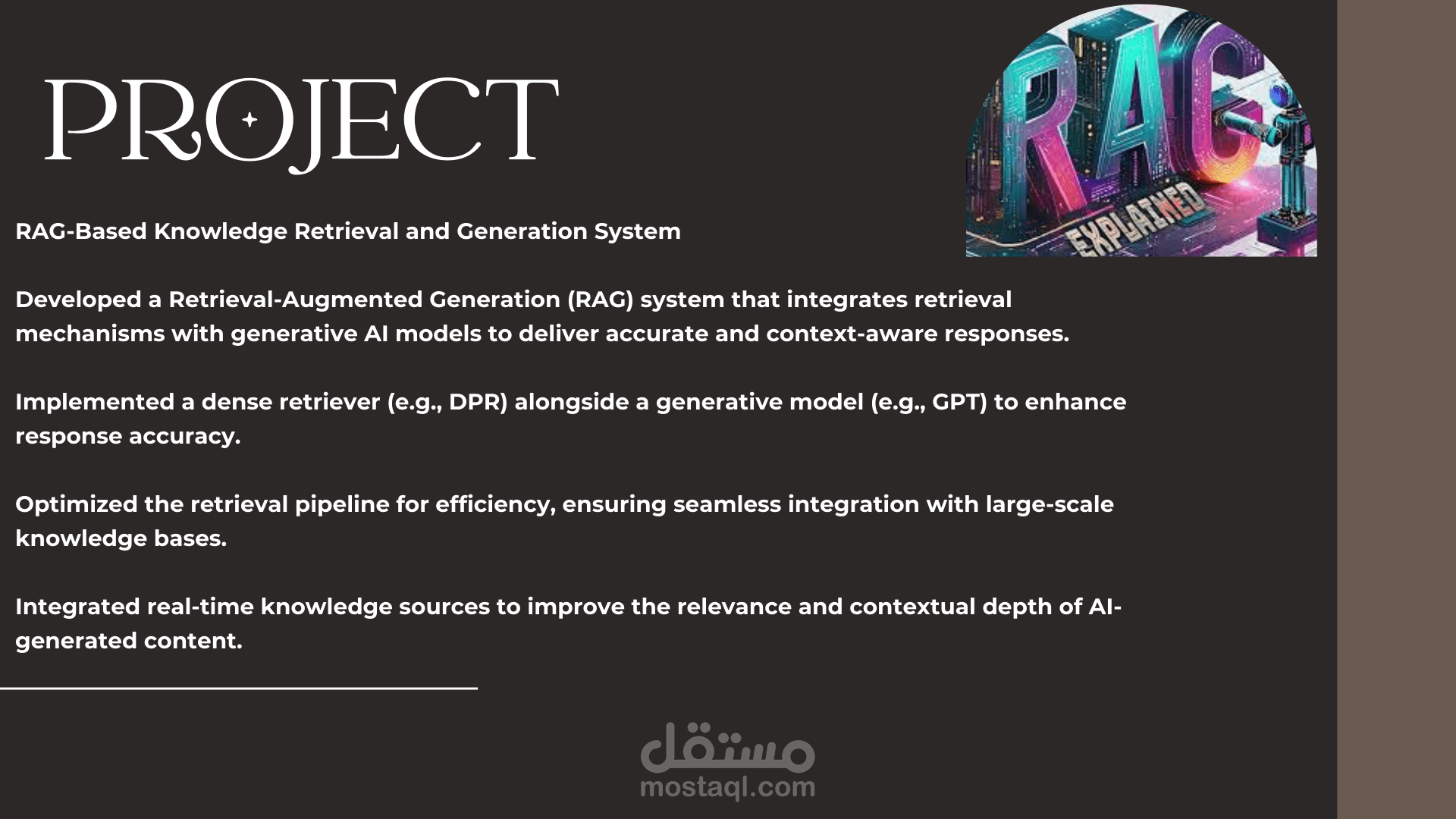 PROJECT

RAG EXPLAINED

RAG-Based Knowledge Retrieval and Generation System

Developed a Retrieval-Augmented Generation (RAG) system that integrates retrieval mechanisms with generative AI models to deliver accurate and context-aware responses.

Implemented a dense retriever (e.g., DPR) alongside a generative model (e.g., GPT) to enhance response accuracy.

Optimized the retrieval pipeline for efficiency, ensuring seamless integration with large-scale knowledge bases.

Integrated real-time knowledge sources to improve the relevance and contextual depth of AI-generated content.

مستقل
mostaql.com